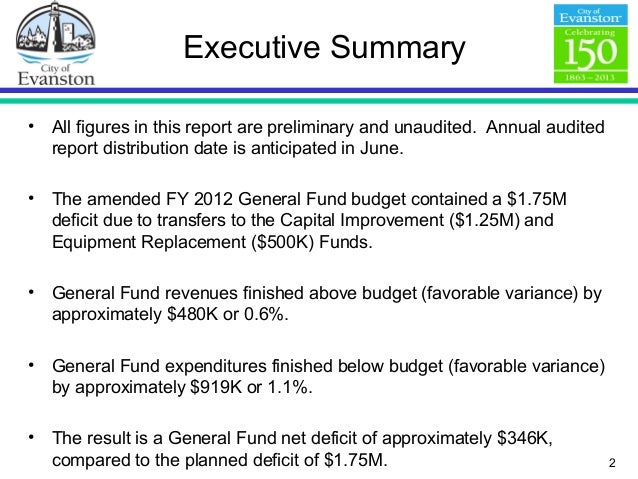 City of
Evanston

Executive Summary

City of
Evanston
Celebrating
150
1863 – 2013

• All figures in this report are preliminary and unaudited. Annual audited report distribution date is anticipated in June.

• The amended FY 2012 General Fund budget contained a \$1.75M deficit due to transfers to the Capital Improvement (\$1.25M) and Equipment Replacement (\$500K) Funds.

• General Fund revenues finished above budget (favorable variance) by approximately \$480K or 0.6%.

• General Fund expenditures finished below budget (favorable variance) by approximately \$919K or 1.1%.

• The result is a General Fund net deficit of approximately \$346K, compared to the planned deficit of \$1.75M.

2